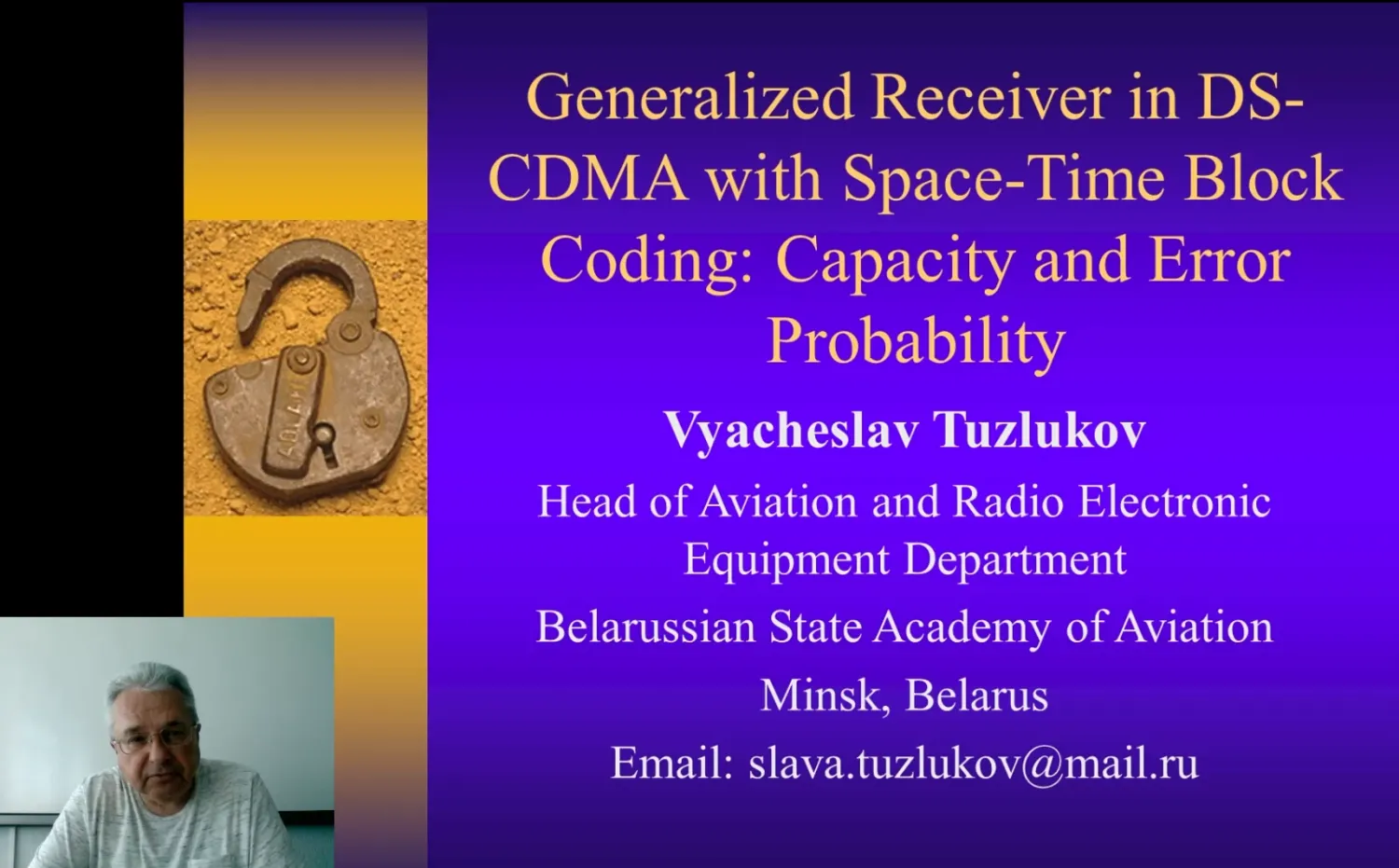 Generalized Receiver in DS-CDMA with Space-Time Block Coding: Capacity and Error Probability

Vyacheslav Tuzlukov

Head of Aviation and Radio Electronic Equipment Department

Belarussian State Academy of Aviation

Minsk, Belarus

Email: slava.tuzlukov@mail.ru